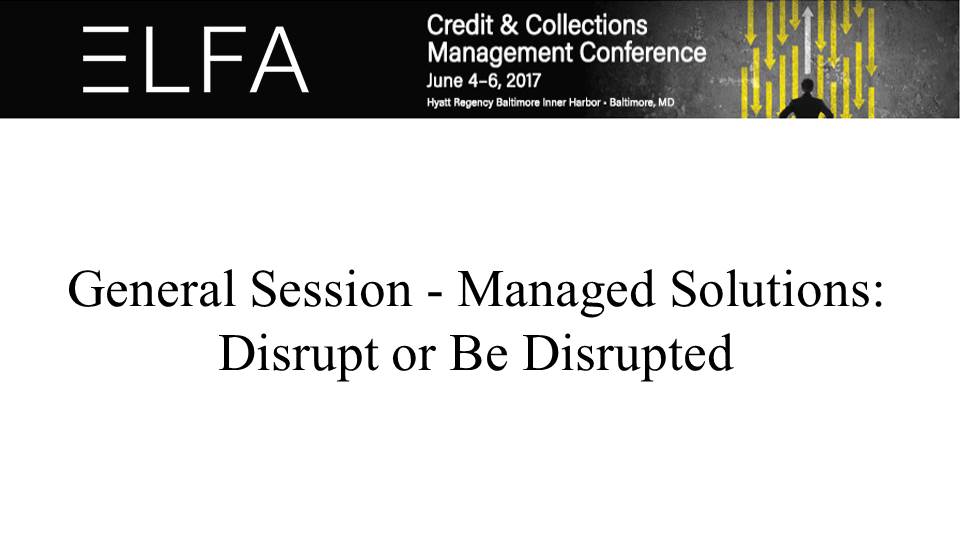 ELFA

Credit & Collections Management Conference
June 4–6, 2017
Hyatt Regency Baltimore Inner Harbor • Baltimore, MD

General Session - Managed Solutions: Disrupt or Be Disrupted